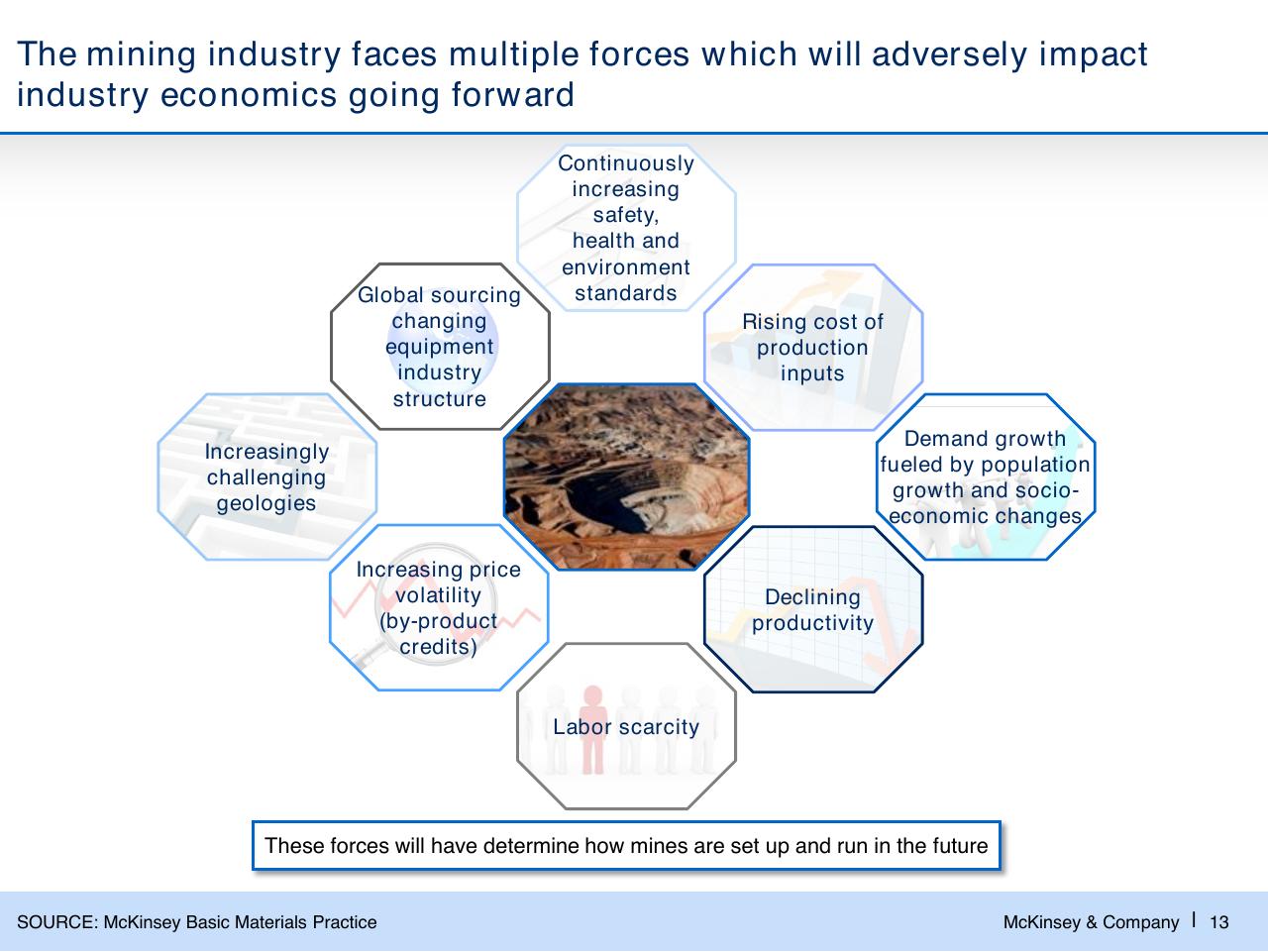 The mining industry faces multiple forces which will adversely impact industry economics going forward

Continuously increasing safety, health and environment standards

Global sourcing changing equipment industry structure

Rising cost of production inputs

Increasingly challenging geologies

Demand growth fueled by population growth and socio-economic changes

Increasing price volatility (by-product credits)

Declining productivity

Labor scarcity

These forces will have determine how mines are set up and run in the future

SOURCE: McKinsey Basic Materials Practice

McKinsey & Company | 13